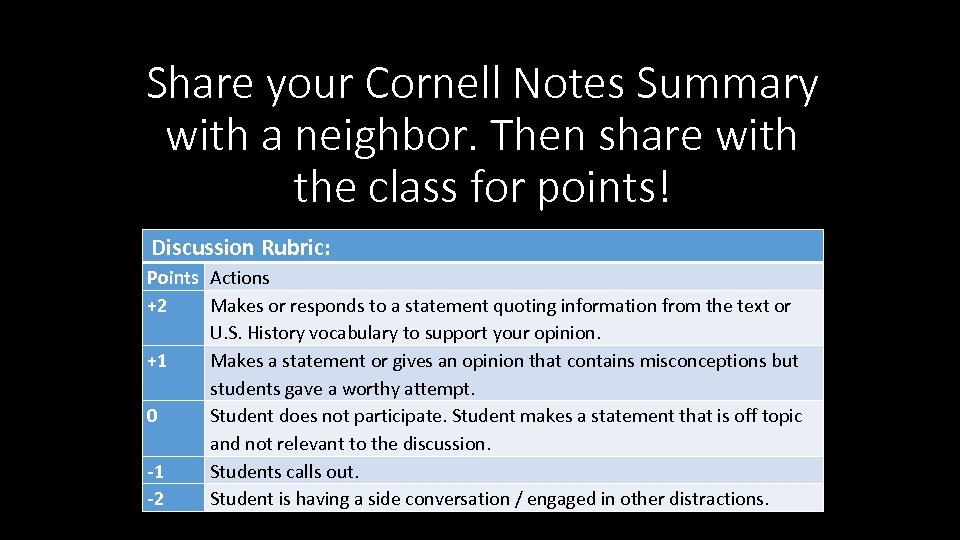 Share your Cornell Notes Summary with a neighbor. Then share with the class for points!

Discussion Rubric:

| Points | Actions |
|---|---|
| +2 | Makes or responds to a statement quoting information from the text or U.S. History vocabulary to support your opinion. |
| +1 | Makes a statement or gives an opinion that contains misconceptions but students gave a worthy attempt. |
| 0 | Student does not participate. Student makes a statement that is off topic and not relevant to the discussion. |
| -1 | Students calls out. |
| -2 | Student is having a side conversation / engaged in other distractions. |